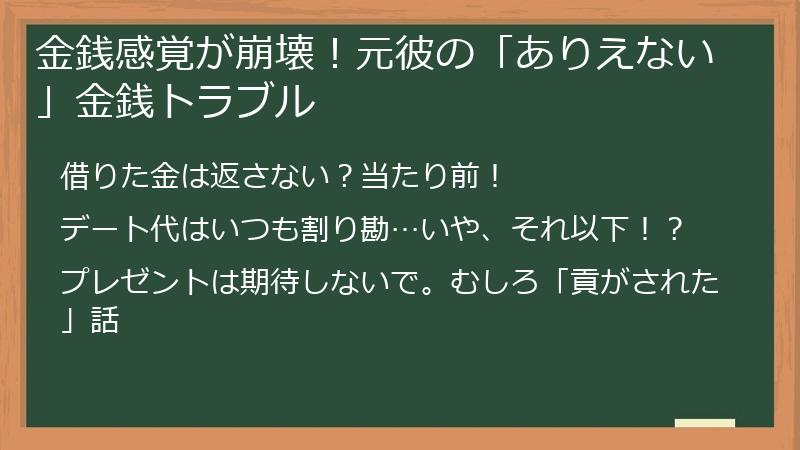 金銭感覚が崩壊！元彼の「ありえない」金銭トラブル

借りた金は返さない？当たり前！

デート代はいつも割り勘…いや、それ以下！？

プレゼントは期待しないで。むしろ「貢がされた」話